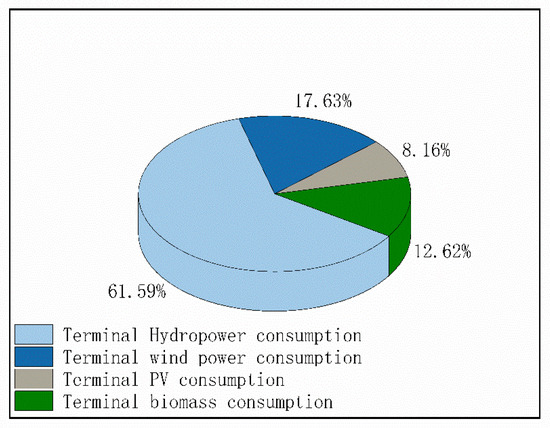 17.63%

8.16%

12.62%

61.59%

Terminal Hydropower consumption
Terminal wind power consumption
Terminal PV consumption
Terminal biomass consumption